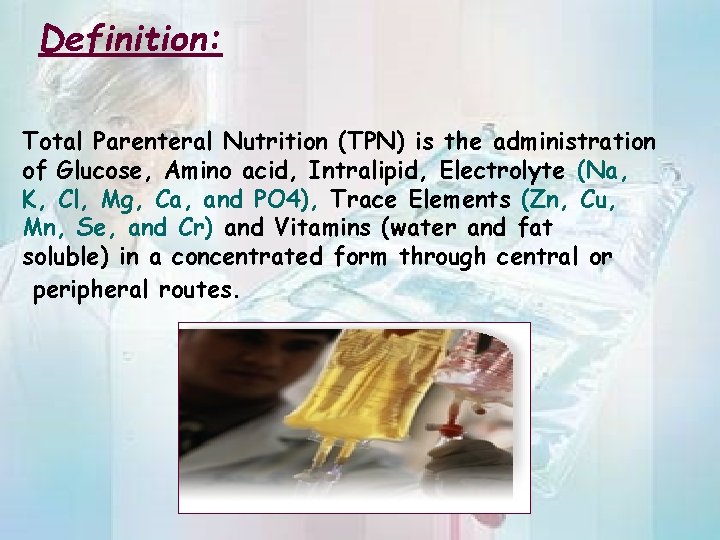 Definition:

Total Parenteral Nutrition (TPN) is the administration of Glucose, Amino acid, Intralipid, Electrolyte (Na, K, Cl, Mg, Ca, and PO4), Trace Elements (Zn, Cu, Mn, Se, and Cr) and Vitamins (water and fat soluble) in a concentrated form through central or peripheral routes.